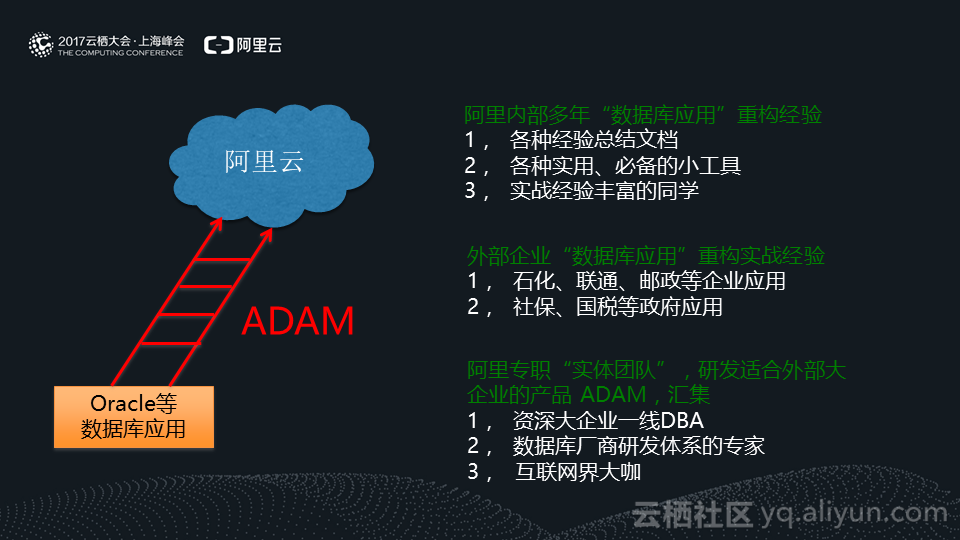 2017云栖大会·上海峰会
THE COMPUTING CONFERENCE
阿里云

阿里云

ADAM

Oracle等
数据库应用

阿里内部多年“数据库应用”重构经验
1， 各种经验总结文档
2， 各种实用、必备的小工具
3， 实战经验丰富的同学

外部企业“数据库应用”重构实战经验
1， 石化、联通、邮政等企业应用
2， 社保、国税等政府应用

阿里专职“实体团队”，研发适合外部大企业的产品 ADAM，汇集
1， 资深大企业一线DBA
2， 数据库厂商研发体系的专家
3， 互联网界大咖

云栖社区 yq.aliyun.com